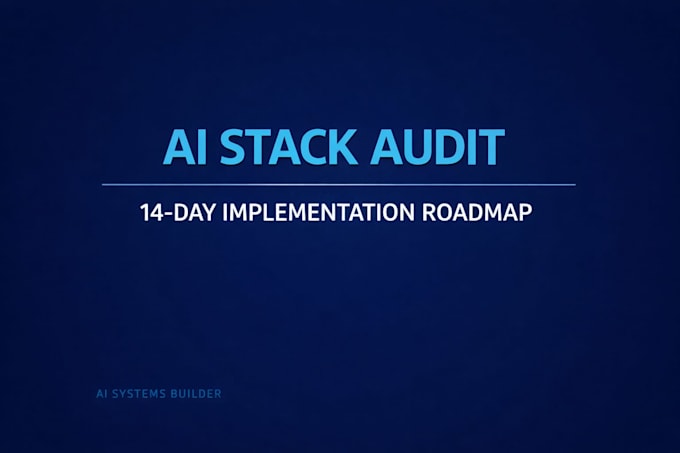 AI STACK AUDIT

14-DAY IMPLEMENTATION ROADMAP

AI SYSTEMS BUILDER